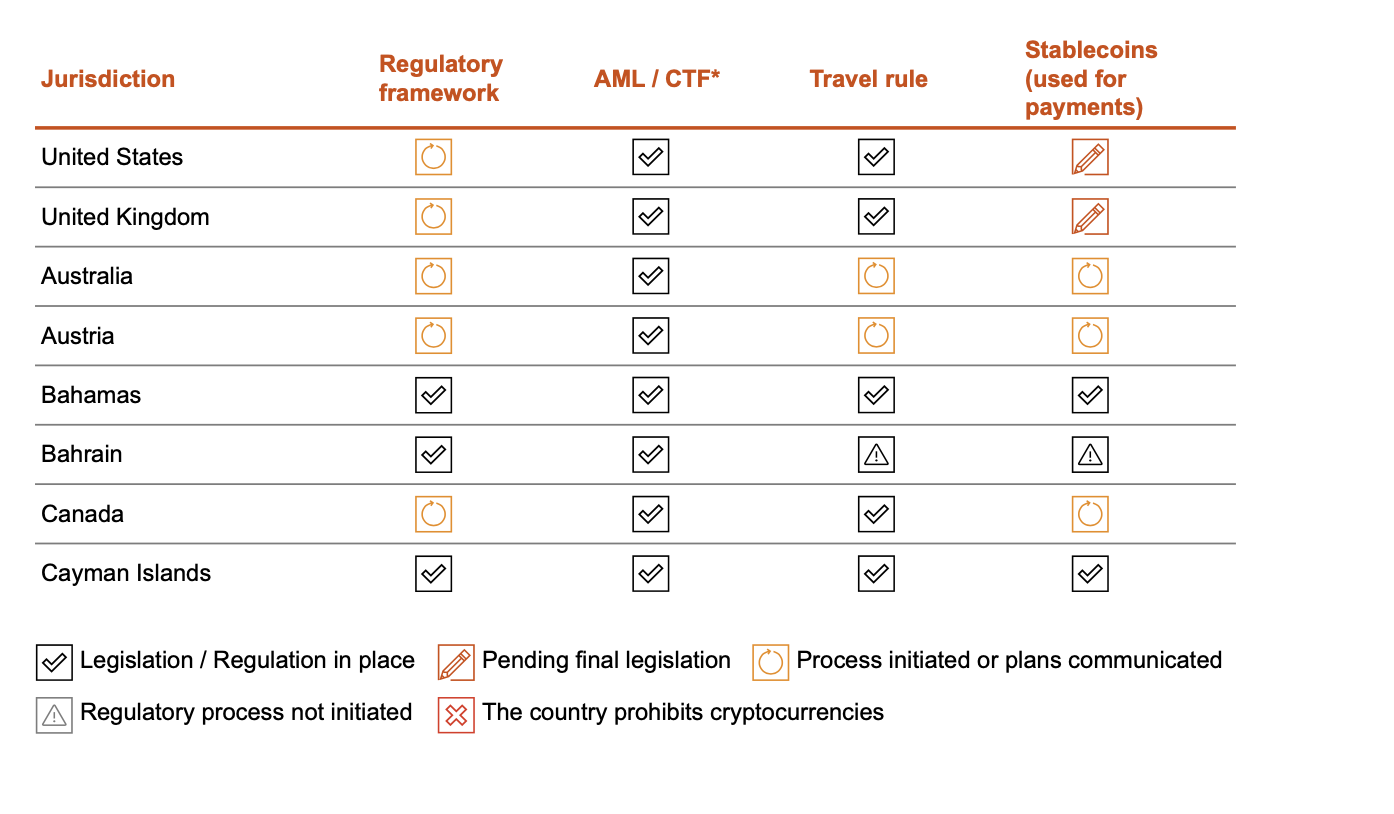 | Jurisdiction | Regulatory framework | AML / CTF* | Travel rule | Stablecoins (used for payments) |
|---|---|---|---|---|
| United States | | | | |
| United Kingdom | | | | |
| Australia | | | | |
| Austria | | | | |
| Bahamas | | | | |
| Bahrain | | | | |
| Canada | | | | |
| Cayman Islands | | | | |

Legislation / Regulation in place
Pending final legislation
Process initiated or plans communicated
Regulatory process not initiated
The country prohibits cryptocurrencies